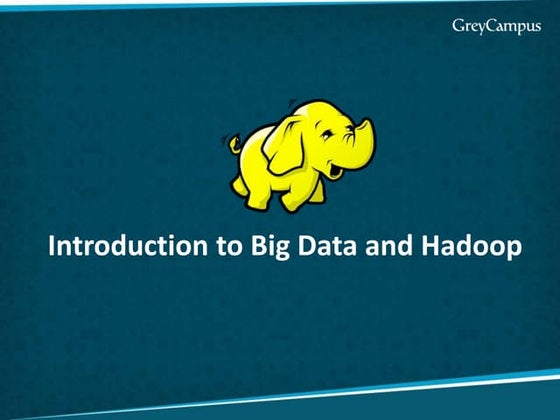 GreyCampus

Introduction to Big Data and Hadoop